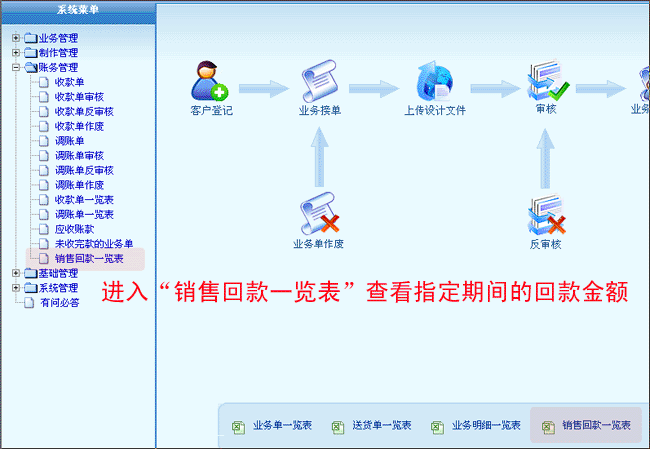 系统菜单

业务管理
制作管理
账务管理
收款单
收款单审核
收款单反审核
收款单作废
调账单
调账单审核
调账单反审核
调账单作废
收款单一览表
调账单一览表
应收账款
未收完款的业务单
销售回款一览表
基础管理
系统管理
有问必答

客户登记
业务接单
上传设计文件
审核
业务

业务单作废
反审核

进入“销售回款一览表”查看指定期间的回款金额

业务单一览表
送货单一览表
业务明细一览表
销售回款一览表